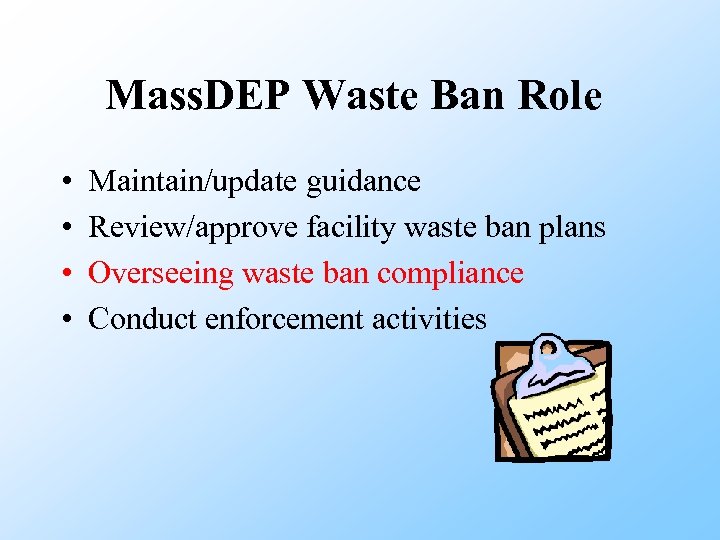 MassDEP Waste Ban Role

• Maintain/update guidance
• Review/approve facility waste ban plans
• Overseeing waste ban compliance
• Conduct enforcement activities